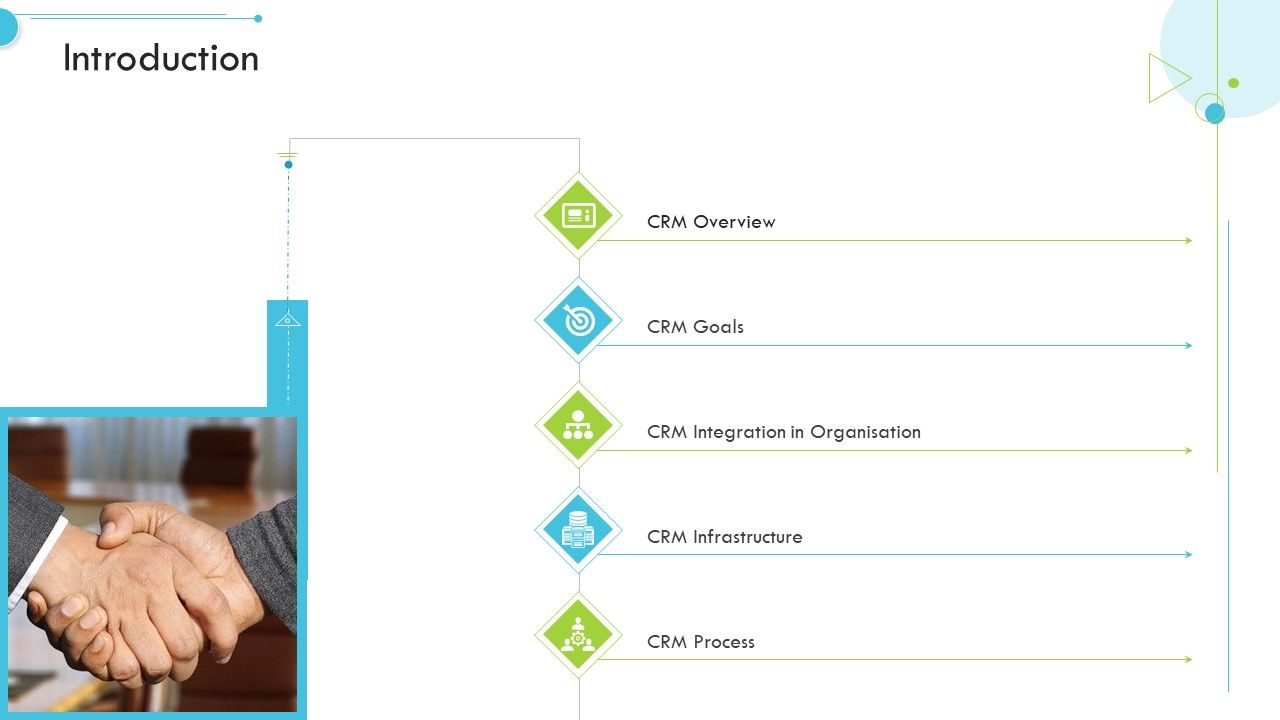 Introduction

CRM Overview

CRM Goals

CRM Integration in Organisation

CRM Infrastructure

CRM Process